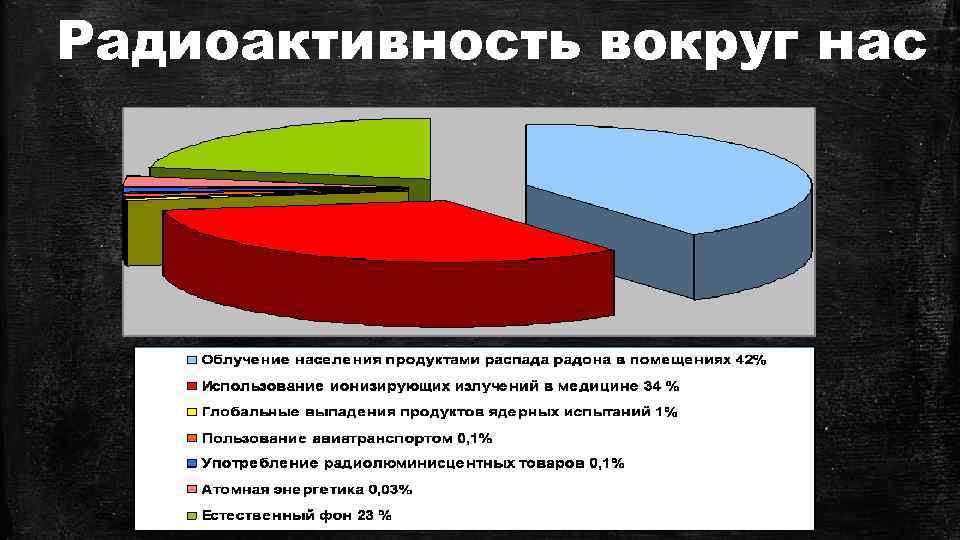 Радиоактивность вокруг нас

Облучение населения продуктами распада радона в помещениях 42%
Использование ионизирующих излучений в медицине 34 %
Глобальные выпадения продуктов ядерных испытаний 1%
Пользование авиатранспортом 0,1%
Употребление радиолюминисцентных товаров 0,1%
Атомная энергетика 0,03%
Естественный фон 23 %